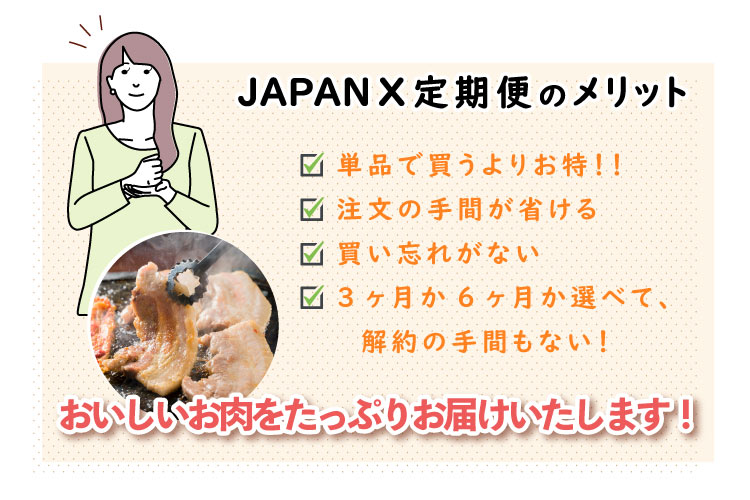 JAPAN X 定期便のメリット

☑ 単品で買うよりお特!!
☑ 注文の手間が省ける
☑ 買い忘れがない
☑ 3ヶ月か6ヶ月か選べて、解約の手間もない!

おいしいお肉をたっぷりお届けいたします!